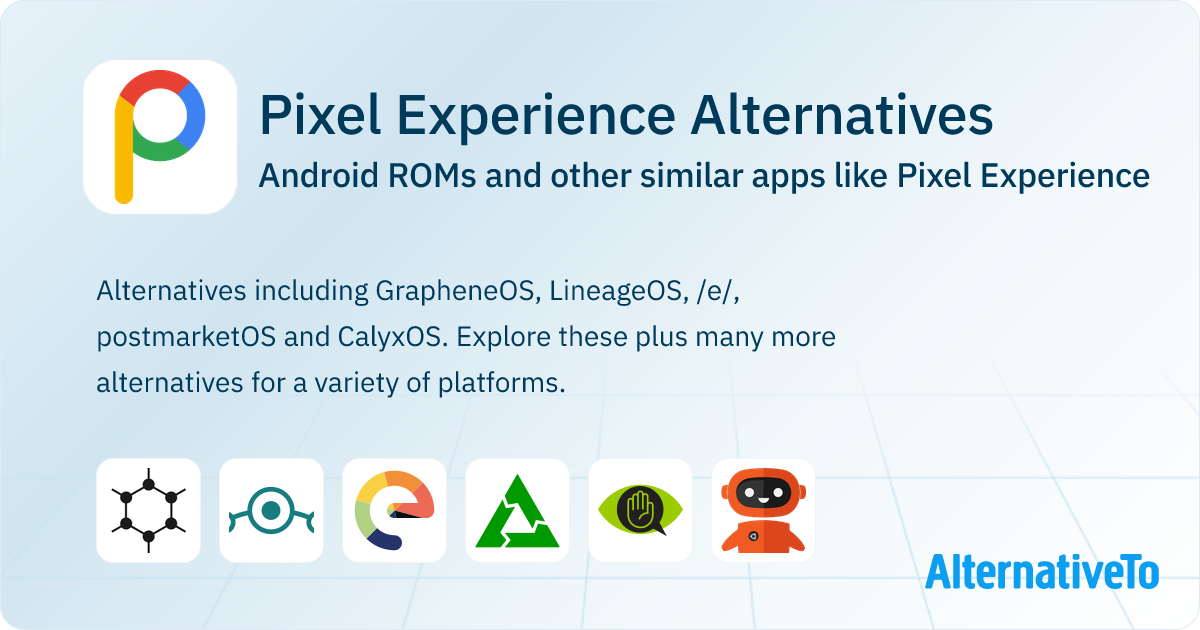 Pixel Experience Alternatives
Android ROMs and other similar apps like Pixel Experience

Alternatives including GrapheneOS, LineageOS, /e/, postmarketOS and CalyxOS. Explore these plus many more alternatives for a variety of platforms.

AlternativeTo